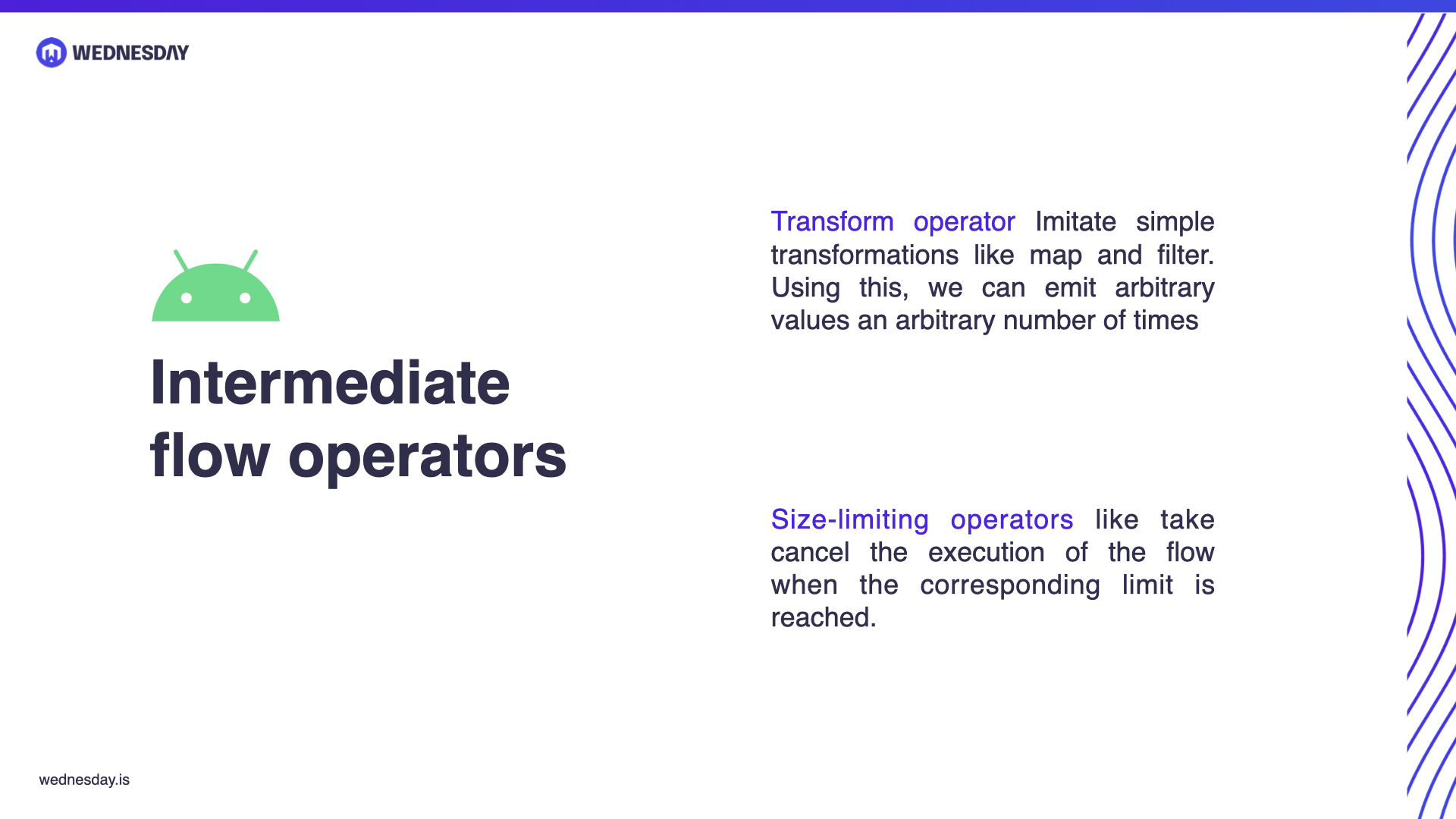 WEDNESDAY

Intermediate flow operators

Transform operator Imitate simple transformations like map and filter. Using this, we can emit arbitrary values an arbitrary number of times

Size-limiting operators like take cancel the execution of the flow when the corresponding limit is reached.

wednesday.is